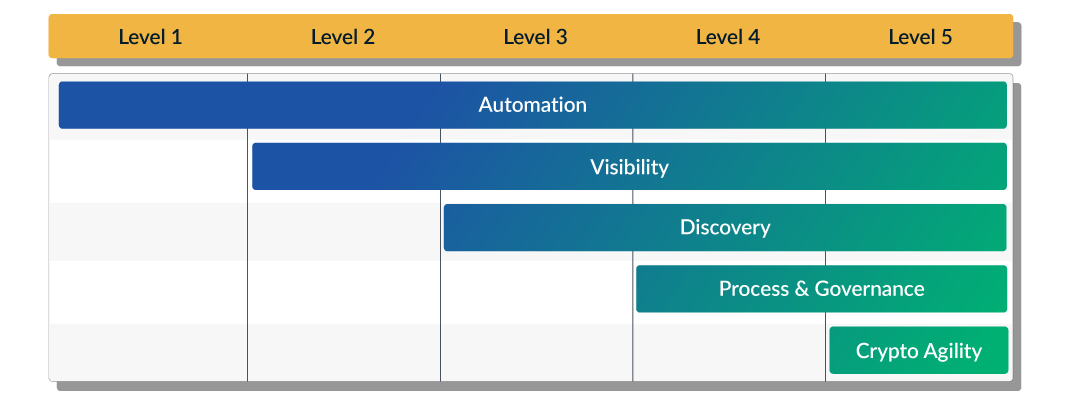 Level 1 Level 2 Level 3 Level 4 Level 5

Automation

Visibility

Discovery

Process & Governance

Crypto Agility